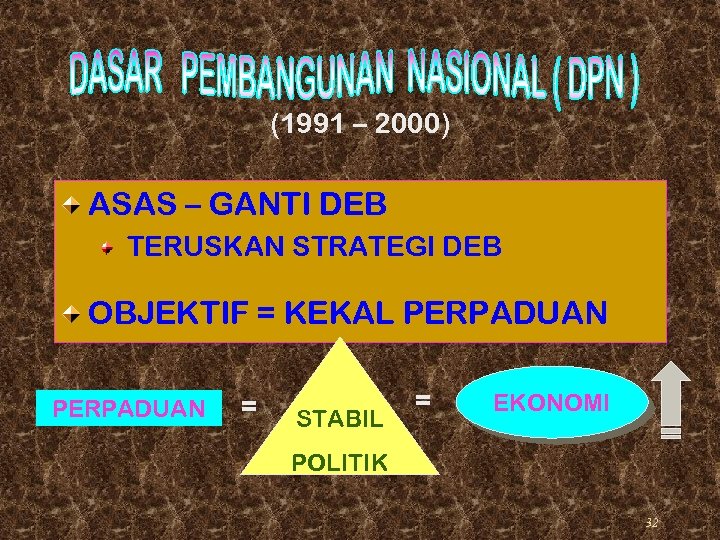 DASAR PEMBANGUNAN NASIONAL ( DPN )
(1991 – 2000)

ASAS – GANTI DEB
TERUSKAN STRATEGI DEB

OBJEKTIF = KEKAL PERPADUAN

PERPADUAN = STABIL POLITIK = EKONOMI

32